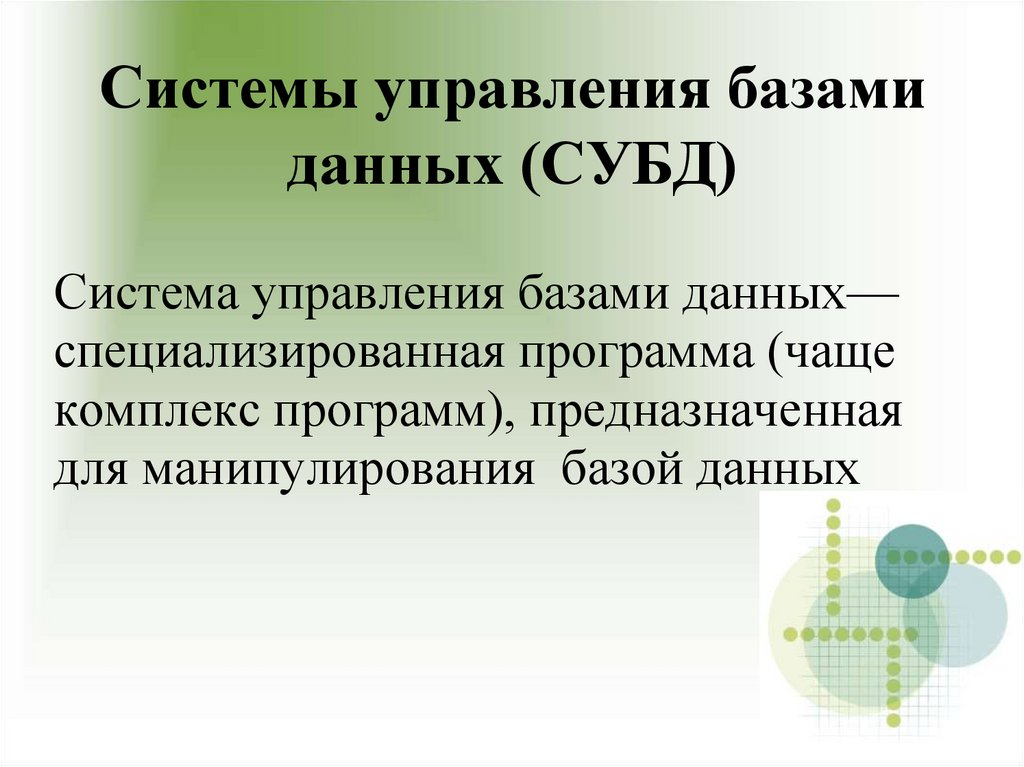 Системы управления базами данных (СУБД)

Система управления базами данных— специализированная программа (чаще комплекс программ), предназначенная для манипулирования базой данных